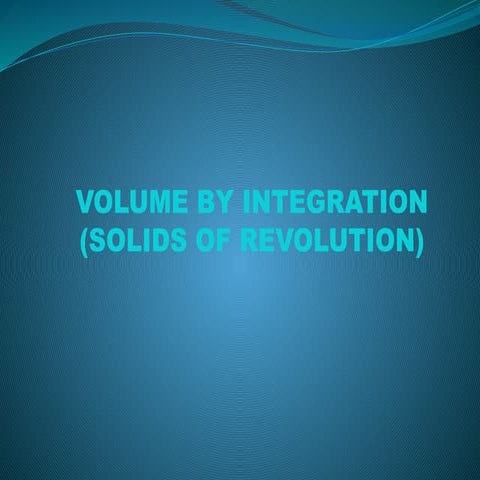 VOLUME BY INTEGRATION
(SOLIDS OF REVOLUTION)